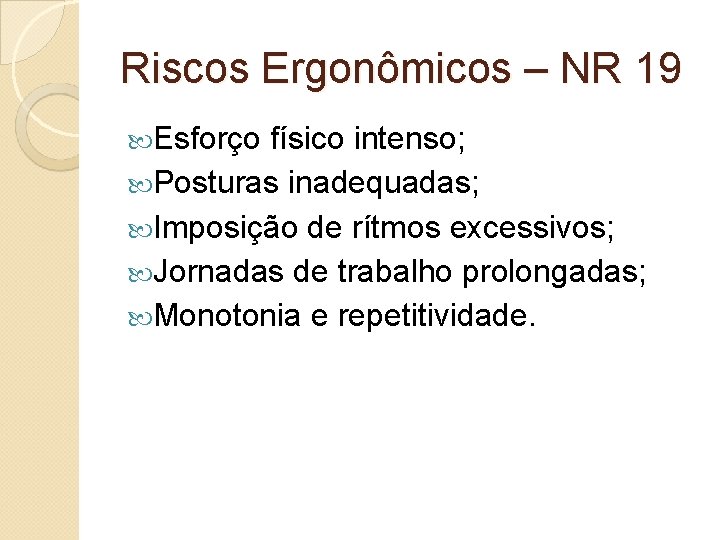 Riscos Ergonômicos – NR 19

Esforço físico intenso;
Posturas inadequadas;
Imposição de rítmos excessivos;
Jornadas de trabalho prolongadas;
Monotonia e repetitividade.